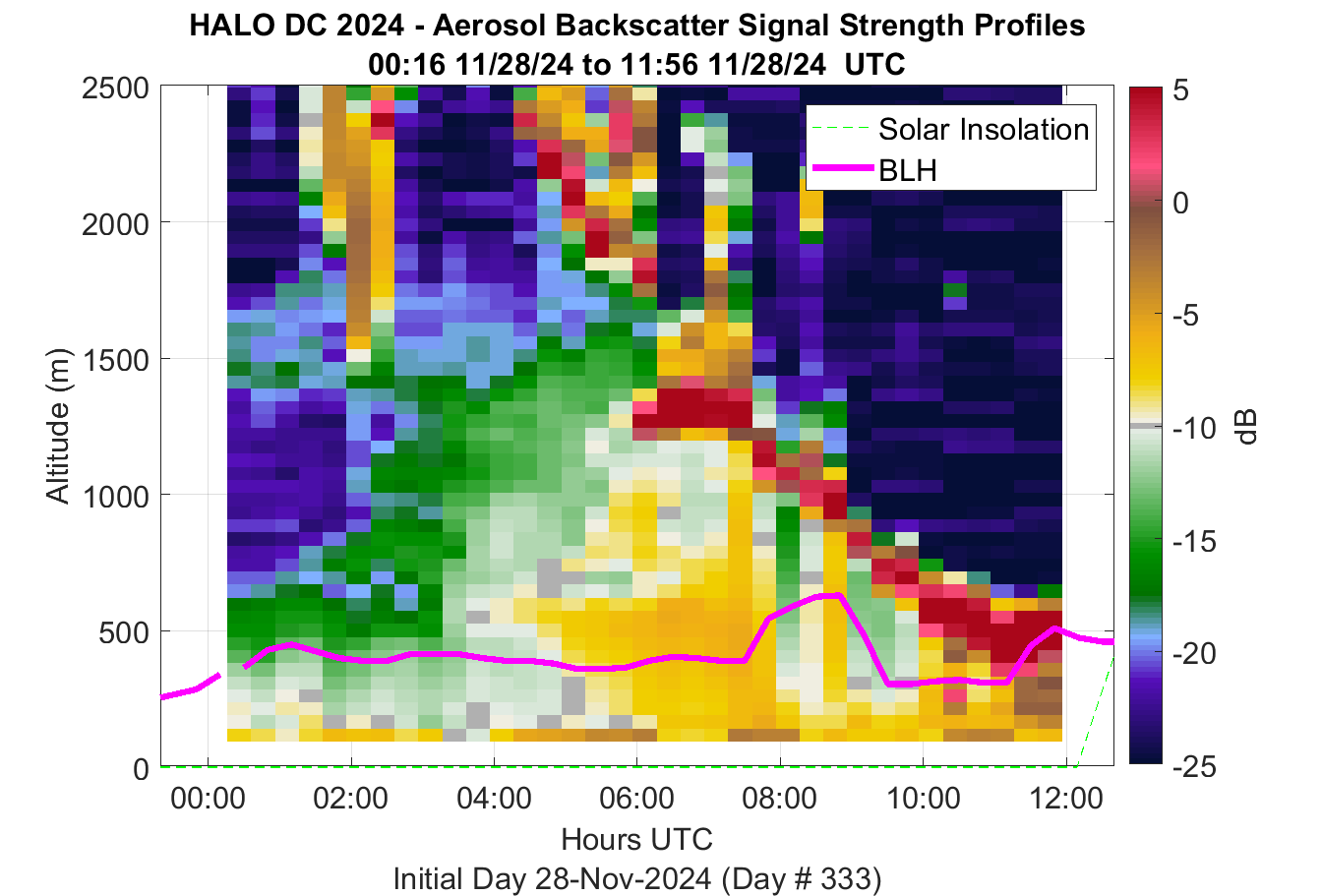 HALO DC 2024 - Aerosol Backscatter Signal Strength Profiles
00:16 11/28/24 to 11:56 11/28/24 UTC

Solar Insolation
BLH

Altitude (m)
2500
2000
1500
1000
500
0

00:00
02:00
04:00
06:00
08:00
10:00
12:00

Hours UTC
Initial Day 28-Nov-2024 (Day # 333)

5
0
-5
-10
-15
-20
-25
dB